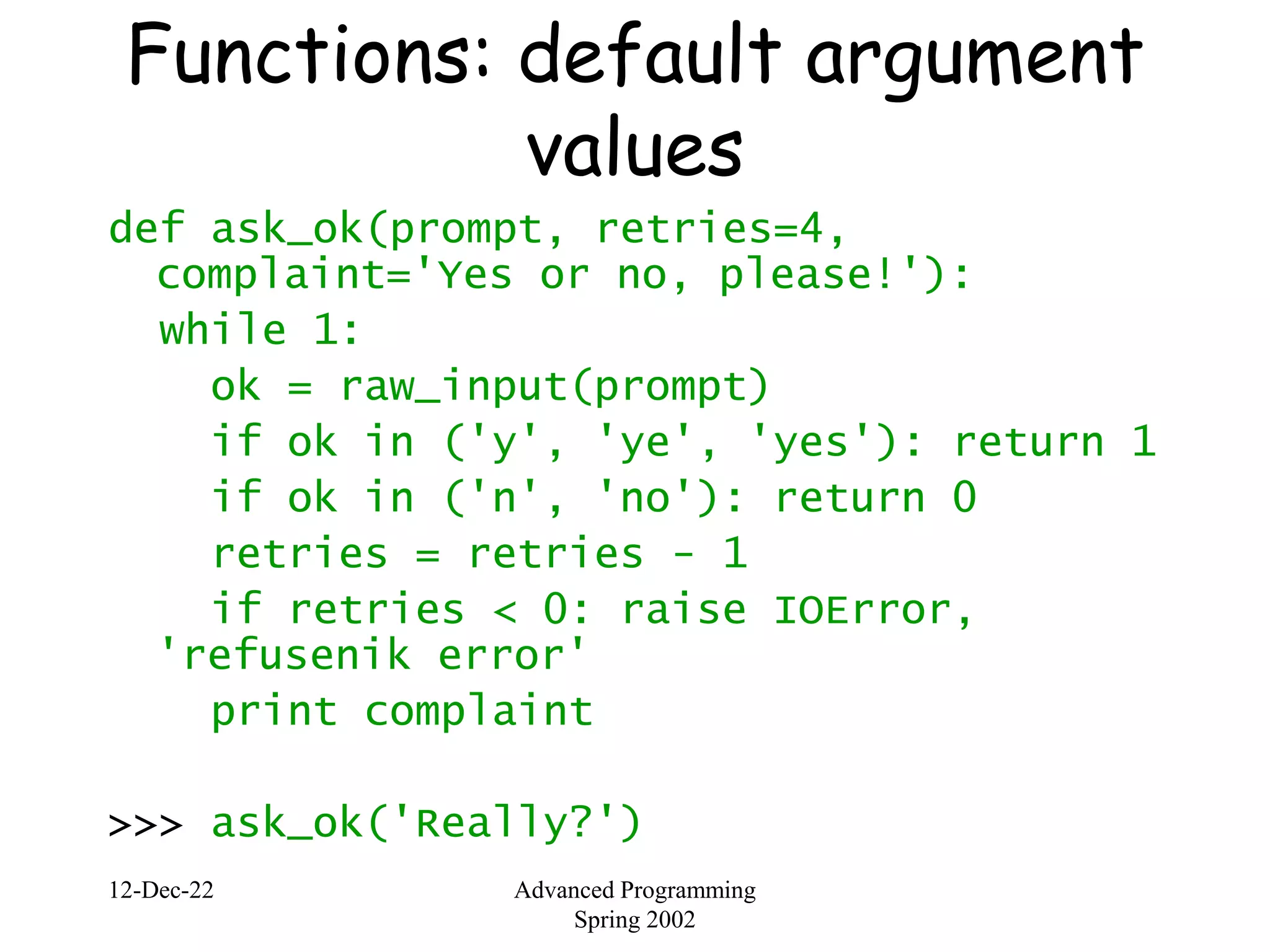 Functions: default argument values

def ask_ok(prompt, retries=4, complaint='Yes or no, please!'):
  while 1:
    ok = raw_input(prompt)
    if ok in ('y', 'ye', 'yes'): return 1
    if ok in ('n', 'no'): return 0
    retries = retries - 1
    if retries < 0: raise IOError, 'refusenik error'
    print complaint

>>> ask_ok('Really?')

12-Dec-22

Advanced Programming
Spring 2002